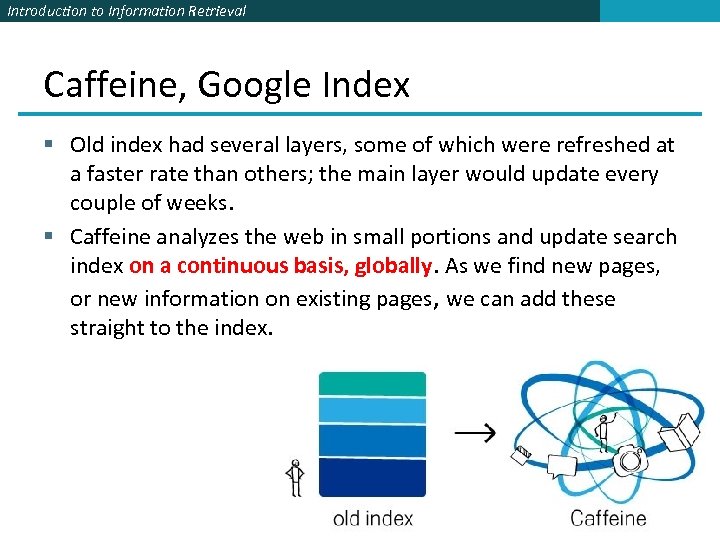 Introduction to Information Retrieval

Caffeine, Google Index

▪ Old index had several layers, some of which were refreshed at a faster rate than others; the main layer would update every couple of weeks.

▪ Caffeine analyzes the web in small portions and update search index on a continuous basis, globally. As we find new pages, or new information on existing pages, we can add these straight to the index.

old index

Caffeine